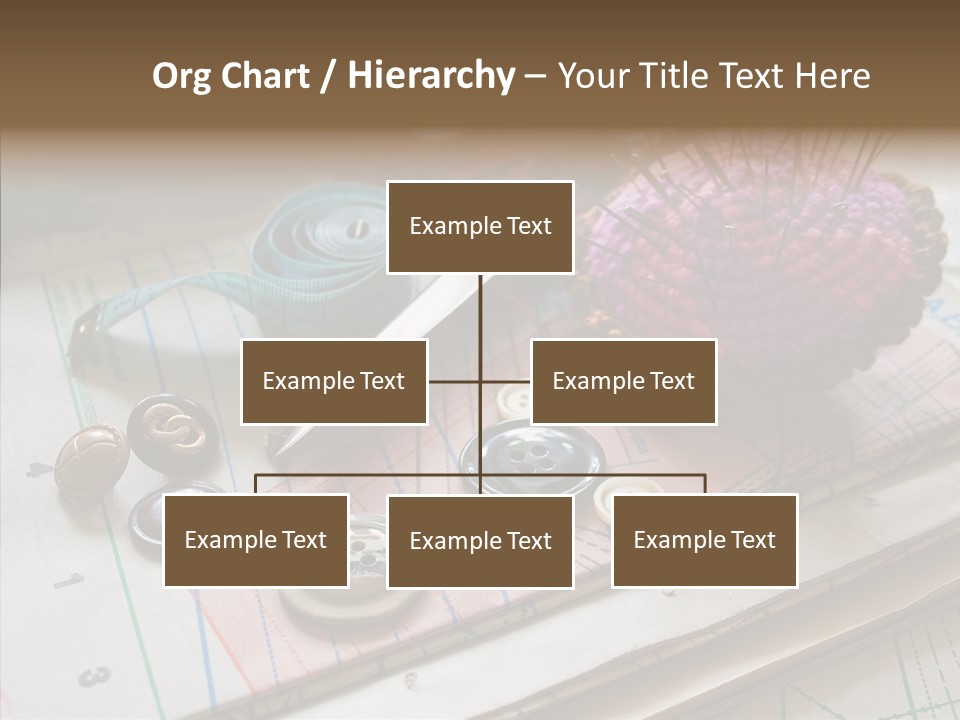 Org Chart / Hierarchy – Your Title Text Here

Example Text

Example Text

Example Text

Example Text

Example Text

Example Text